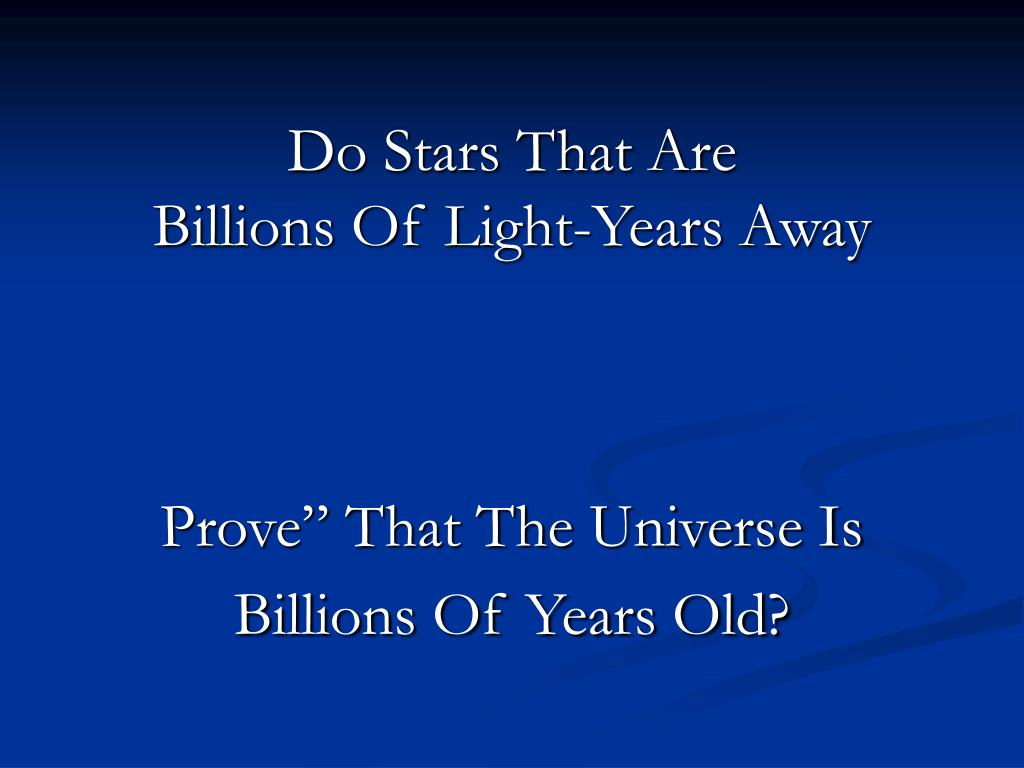 Do Stars That Are
Billions Of Light-Years Away

Prove” That The Universe Is
Billions Of Years Old?